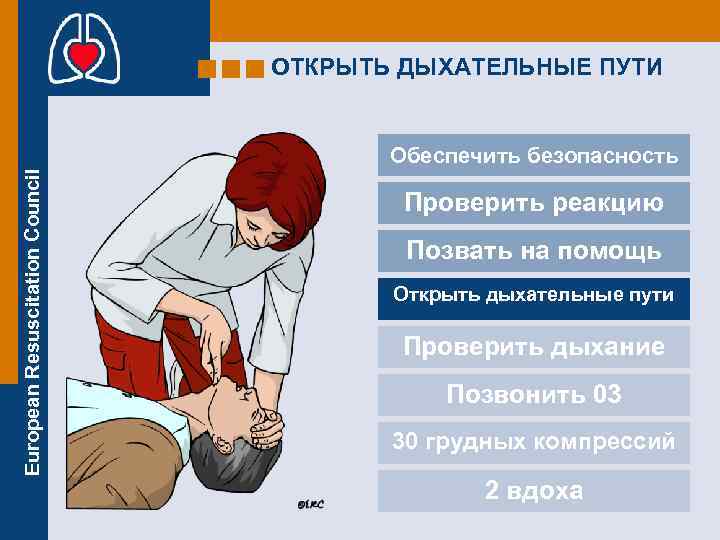 European Resuscitation Council

ОТКРЫТЬ ДЫХАТЕЛЬНЫЕ ПУТИ

Обеспечить безопасность

Проверить реакцию

Позвать на помощь

Открыть дыхательные пути

Проверить дыхание

Позвонить 03

30 грудных компрессий

2 вдоха

©ERC